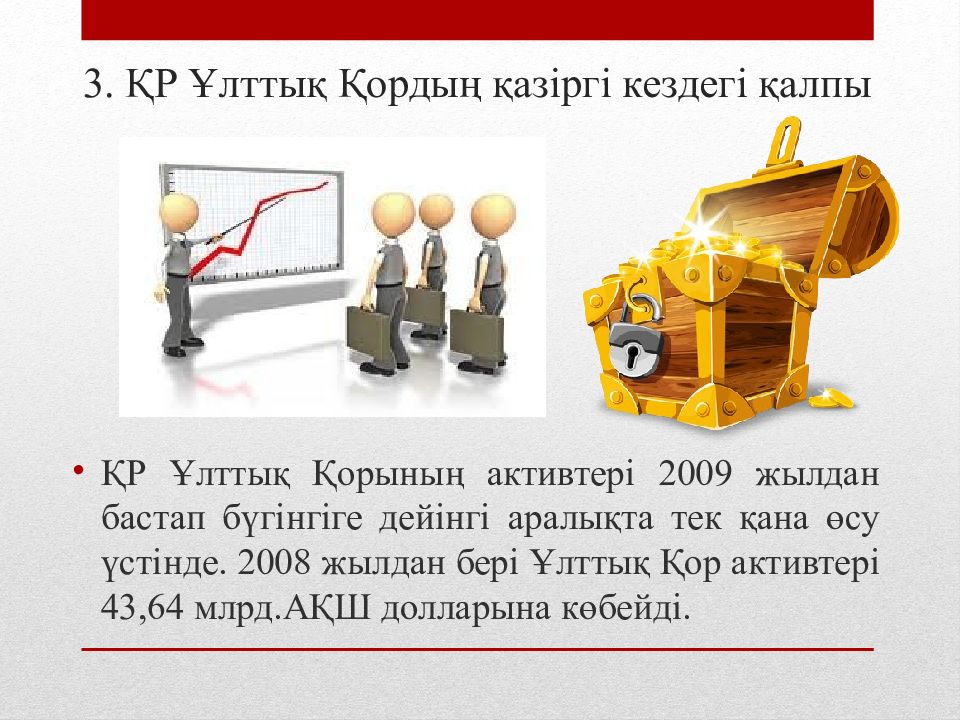 3. ҚР Ұлттық Қордың қазіргі кездегі қалпы

• ҚР Ұлттық Қорының активтері 2009 жылдан бастап бүгінгіге дейінгі аралықта тек қана өсу үстінде. 2008 жылдан бері Ұлттық Қор активтері 43,64 млрд.АҚШ долларына көбейді.